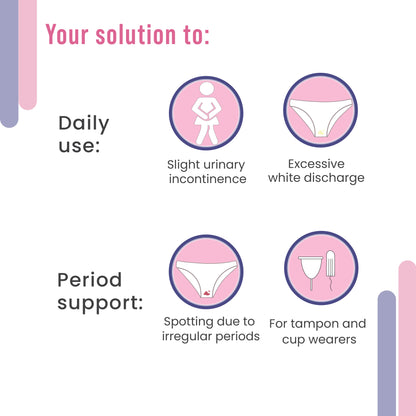 Your solution to:

Daily use:

Slight urinary incontinence

Excessive white discharge

Period support:

Spotting due to irregular periods

For tampon and cup wearers